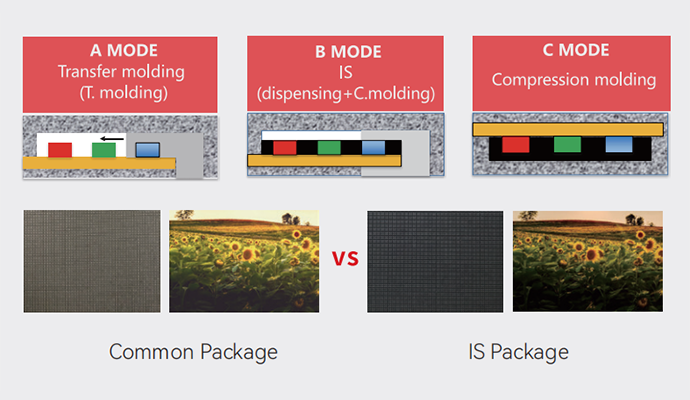 A MODE
Transfer molding
(T. molding)

B MODE
IS
(dispensing+C.molding)

C MODE
Compression molding

VS

Common Package

IS Package